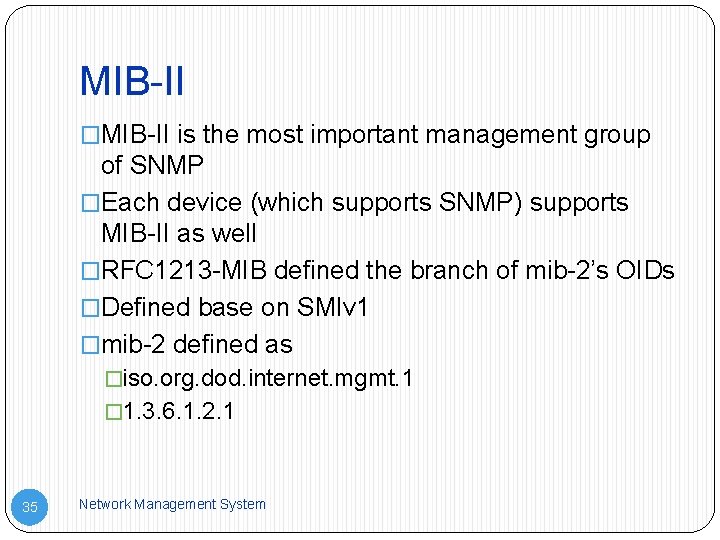 MIB-II

□MIB-II is the most important management group of SNMP

□Each device (which supports SNMP) supports MIB-II as well

□RFC1213-MIB defined the branch of mib-2's OIDs

□Defined base on SMIv1

□mib-2 defined as

□iso.org.dod.internet.mgmt.1

□1.3.6.1.2.1

35

Network Management System